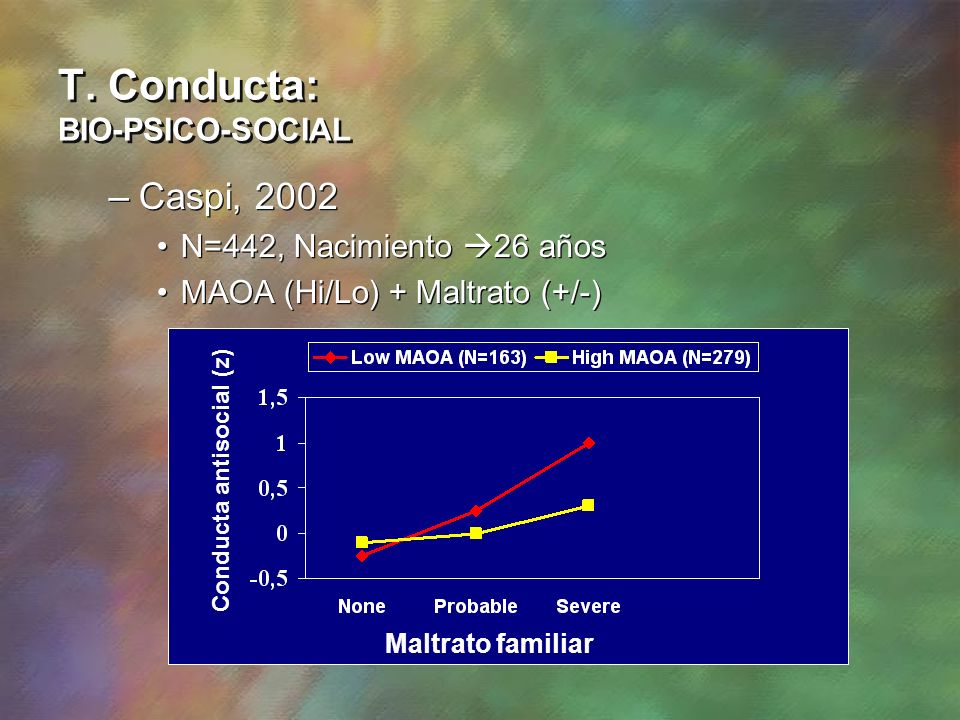 T. Conducta:
BIO-PSICO-SOCIAL

– Caspi, 2002
• N=442, Nacimiento →26 años
• MAOA (Hi/Lo) + Maltrato (+/-)

Low MAOA (N=163) High MAOA (N=279)

Conducta antisocial (z)

1,5
1
0,5
0
-0,5

None Probable Severe

Maltrato familiar